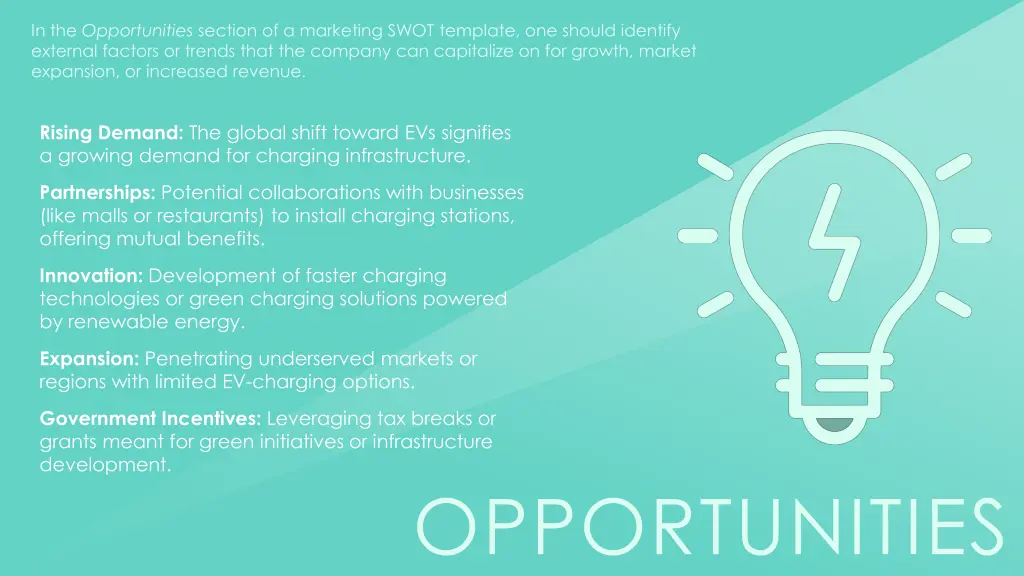 In the Opportunities section of a marketing SWOT template, one should identify external factors or trends that the company can capitalize on for growth, market expansion, or increased revenue.

Rising Demand: The global shift toward EVs signifies a growing demand for charging infrastructure.

Partnerships: Potential collaborations with businesses (like malls or restaurants) to install charging stations, offering mutual benefits.

Innovation: Development of faster charging technologies or green charging solutions powered by renewable energy.

Expansion: Penetrating underserved markets or regions with limited EV-charging options.

Government Incentives: Leveraging tax breaks or grants meant for green initiatives or infrastructure development.

OPPORTUNITIES